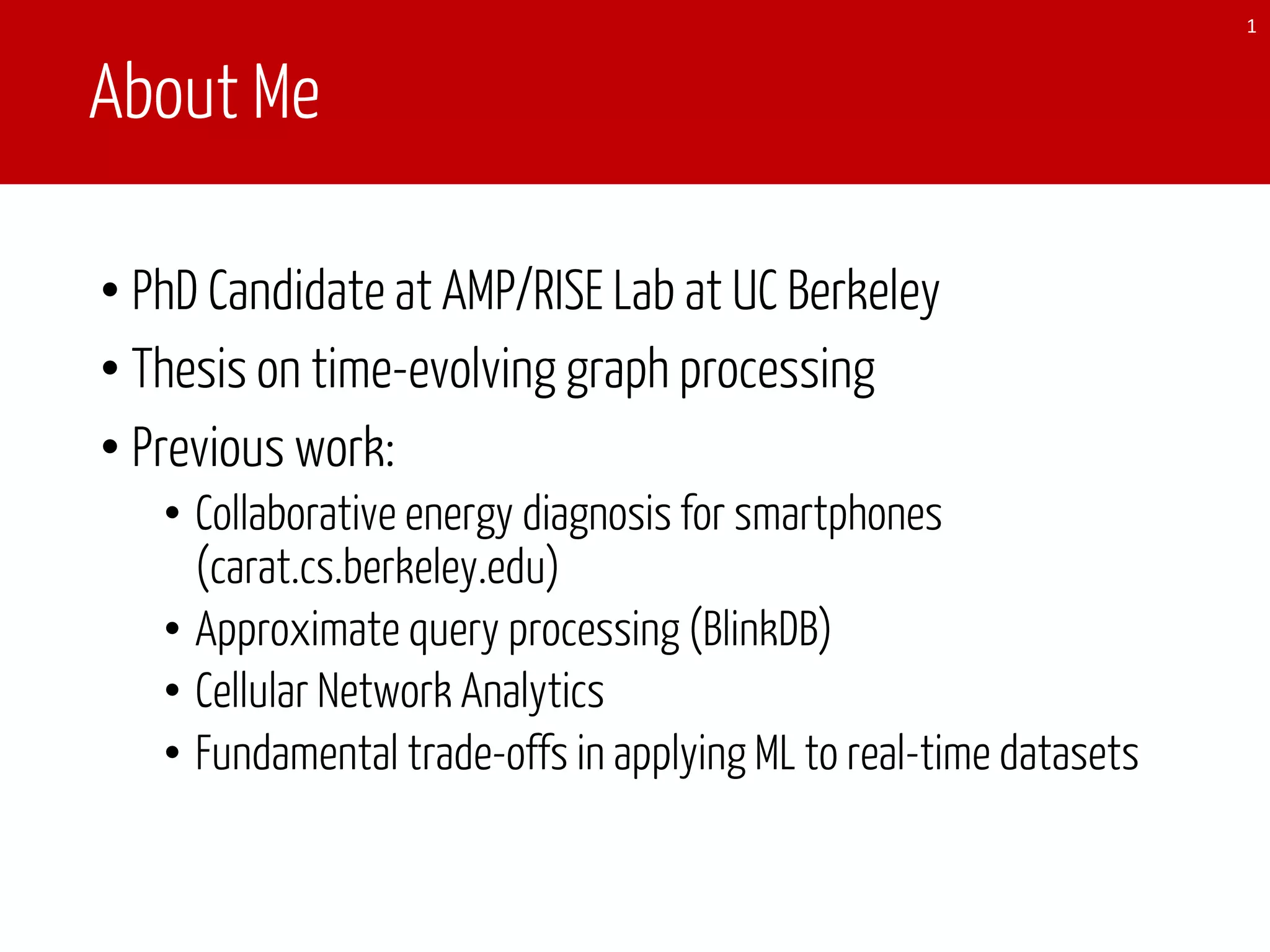 1

About Me

• PhD Candidate at AMP/RISE Lab at UC Berkeley
• Thesis on time-evolving graph processing
• Previous work:
  • Collaborative energy diagnosis for smartphones (carat.cs.berkeley.edu)
  • Approximate query processing (BlinkDB)
  • Cellular Network Analytics
  • Fundamental trade-offs in applying ML to real-time datasets